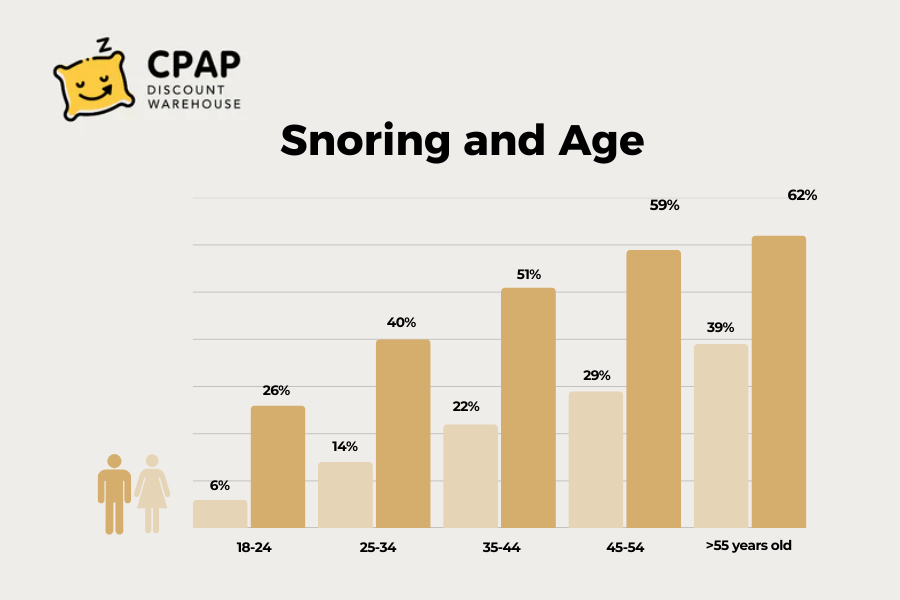 CPAP
DISCOUNT
WAREHOUSE

Snoring and Age

6%
26%
14%
40%
22%
51%
29%
59%
39%
62%

18-24
25-34
35-44
45-54
>55 years old